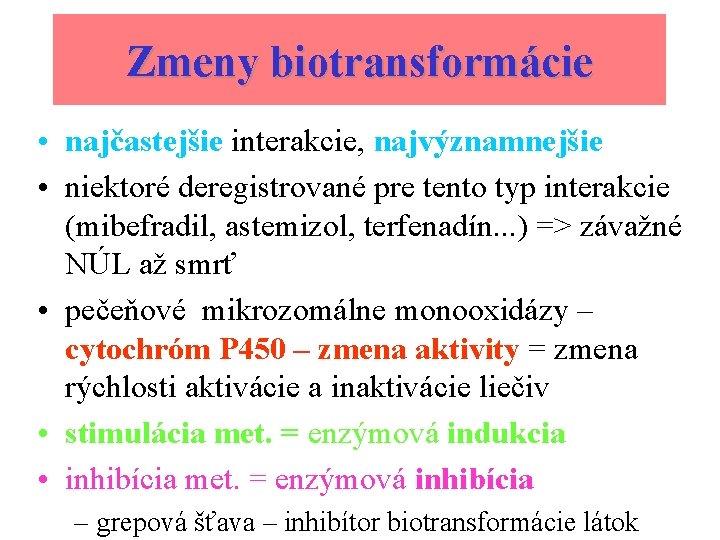 Zmeny biotransformácie

• najčastejšie interakcie, najvýznamnejšie
• niektoré deregistrované pre tento typ interakcie (mibefradil, astemizol, terfenadín...) => závažné NÚL až smrť
• pečeňové mikrozomálne monooxidázy – cytochróm P450 – zmena aktivity = zmena rýchlosti aktivácie a inaktivácie liečiv
• stimulácia met. = enzýmová indukcia
• inhibícia met. = enzýmová inhibícia
– grepová šťava – inhibítor biotransformácie látok